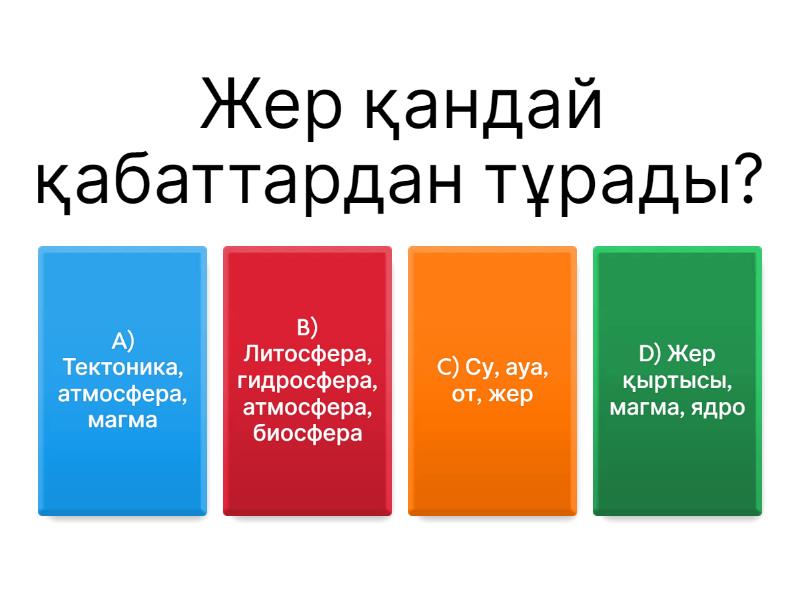 Жер қандай қабаттардан тұрады?

A) Тектоника, атмосфера, магма

B) Литосфера, гидросфера, атмосфера, биосфера

C) Су, ауа, от, жер

D) Жер қыртысы, магма, ядро